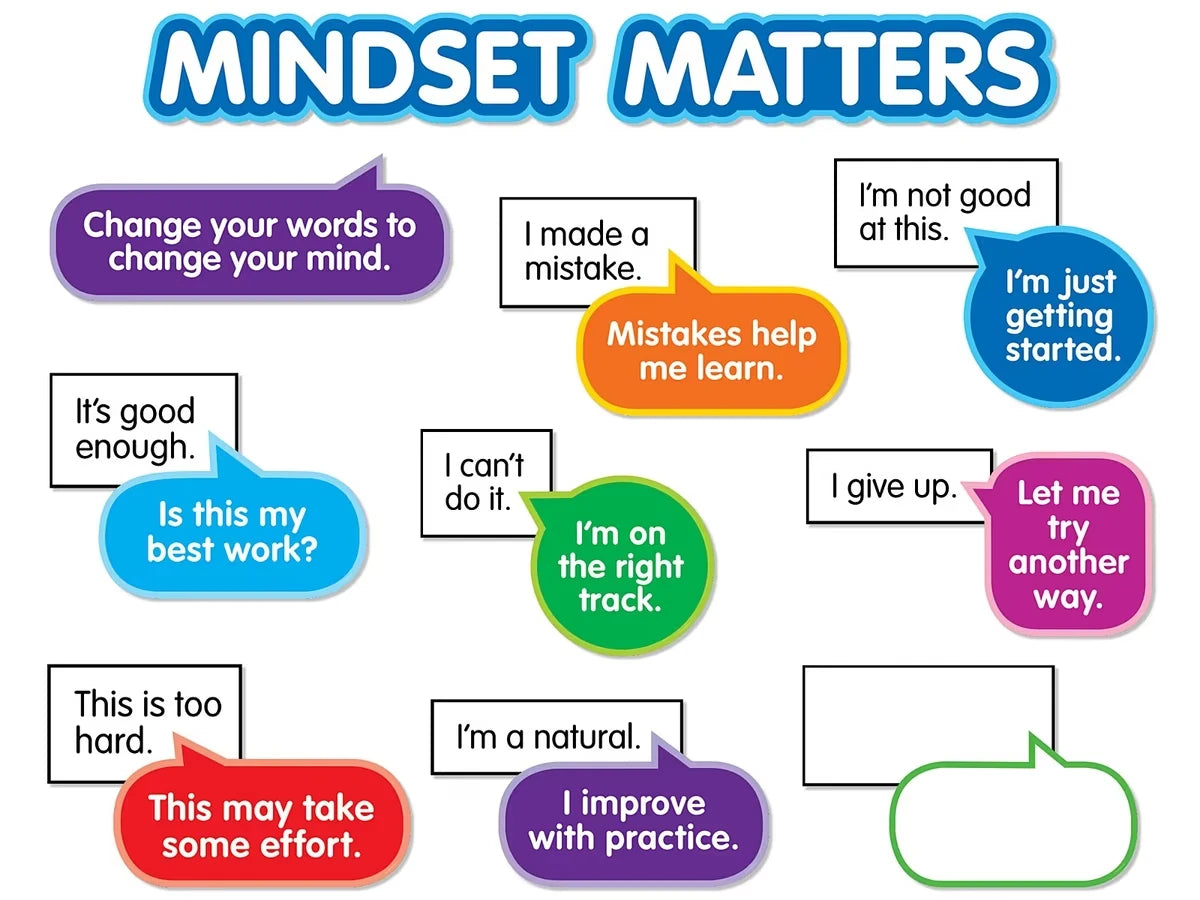 MINDSET MATTERS

Change your words to change your mind.

I made a mistake.

Mistakes help me learn.

I'm not good at this.

I'm just getting started.

It's good enough.

Is this my best work?

I can't do it.

I'm on the right track.

I give up.

Let me try another way.

This is too hard.

This may take some effort.

I'm a natural.

I improve with practice.